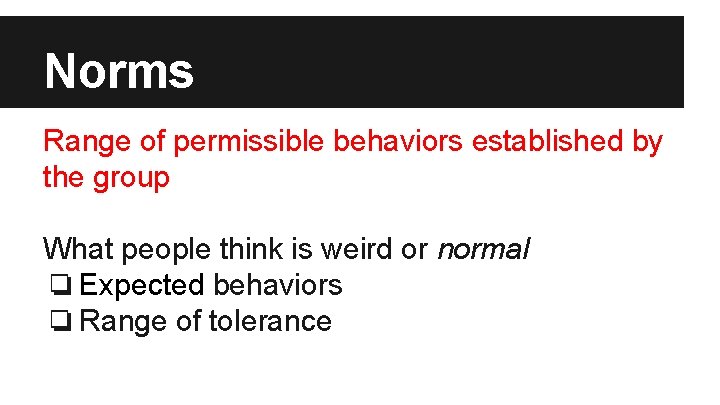 Norms

Range of permissible behaviors established by the group

What people think is weird or normal
❏ Expected behaviors
❏ Range of tolerance